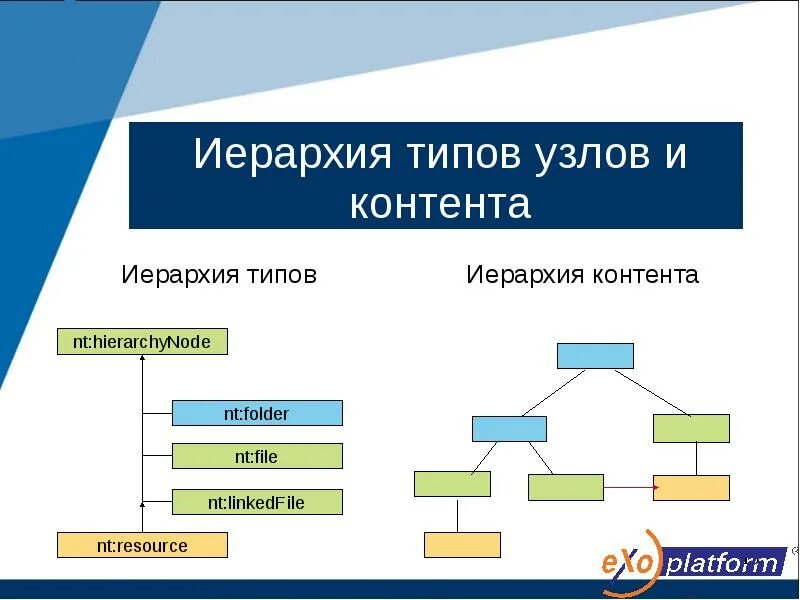 Иерархия типов узлов и контента

Иерархия типов

Иерархия контента

nt:hierarchyNode

nt:folder

nt:file

nt:linkedFile

nt:resource

eXo platform